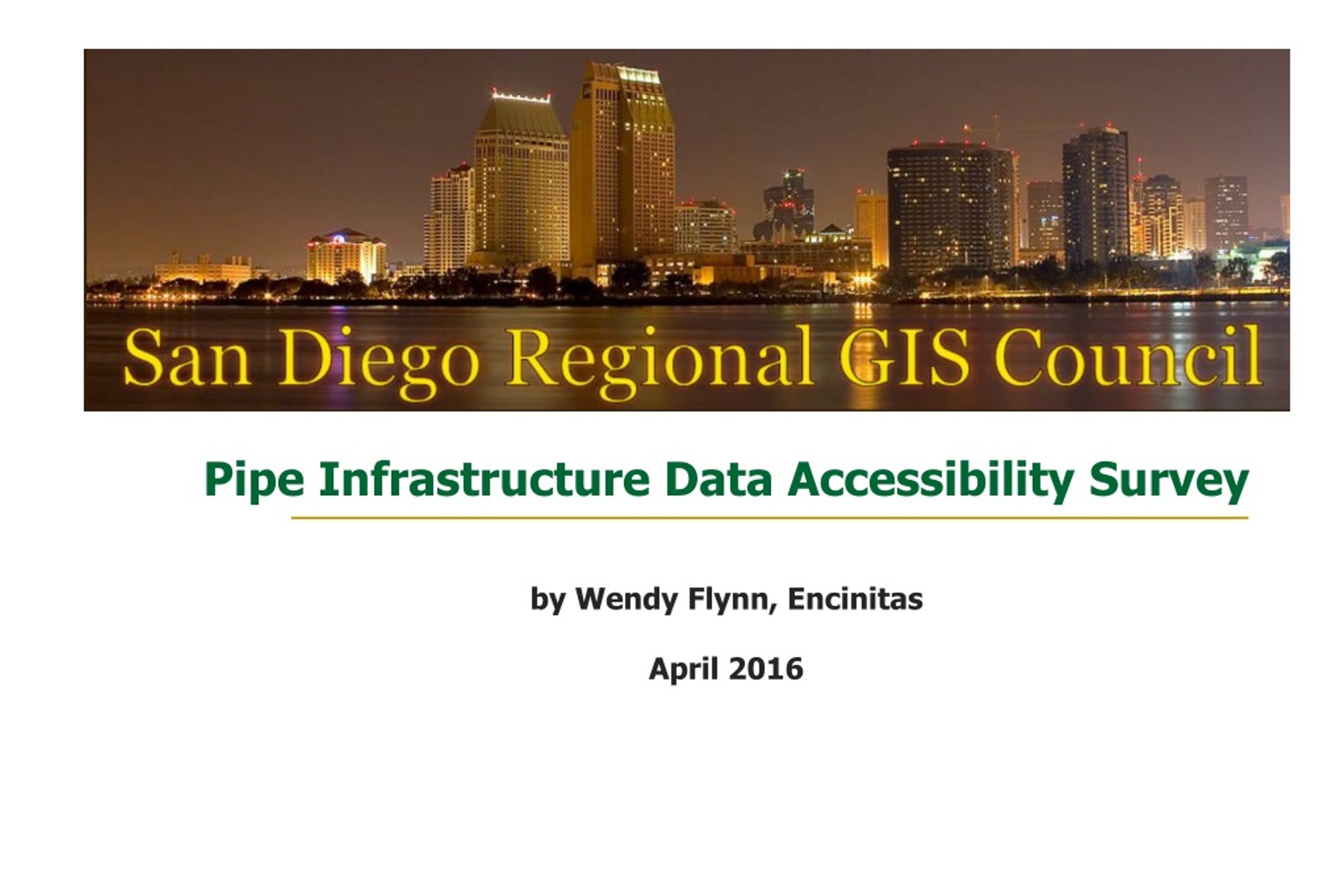 San Diego Regional GIS Council

Pipe Infrastructure Data Accessibility Survey

by Wendy Flynn, Encinitas

April 2016